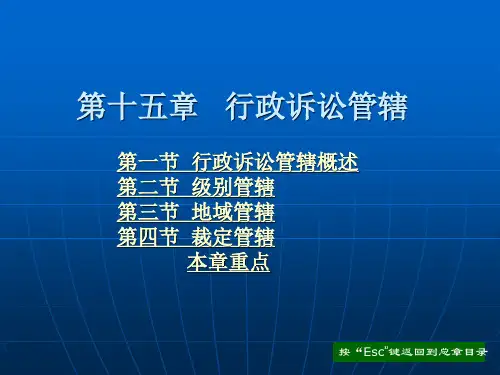 第十五章　行政诉讼管辖

第一节　行政诉讼管辖概述
第二节　级别管辖
第三节　地域管辖
第四节　裁定管辖
本章重点

按“Esc”键返回到总章目录